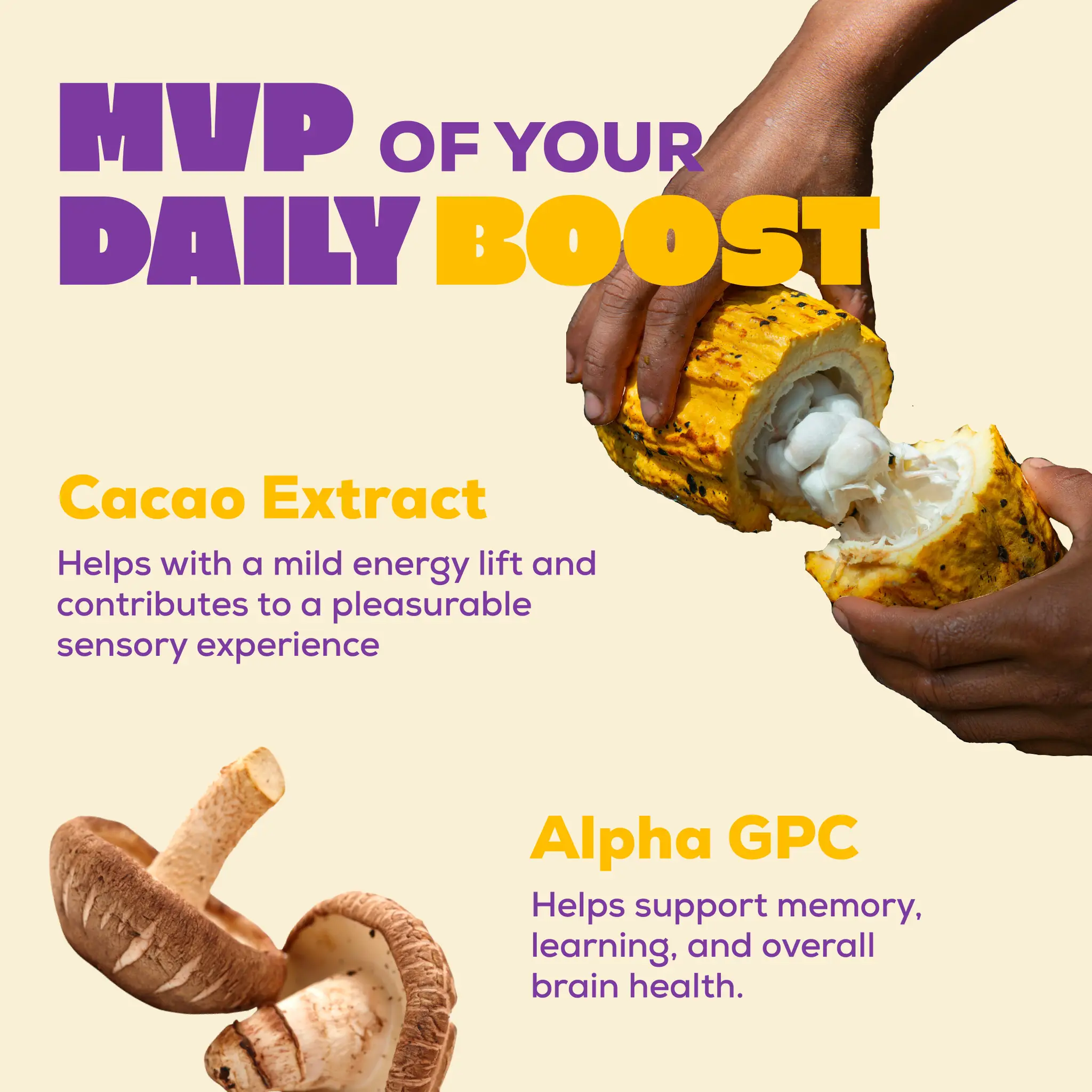 MVP OF YOUR DAILY BOOST

Cacao Extract

Helps with a mild energy lift and contributes to a pleasurable sensory experience

Alpha GPC

Helps support memory, learning, and overall brain health.